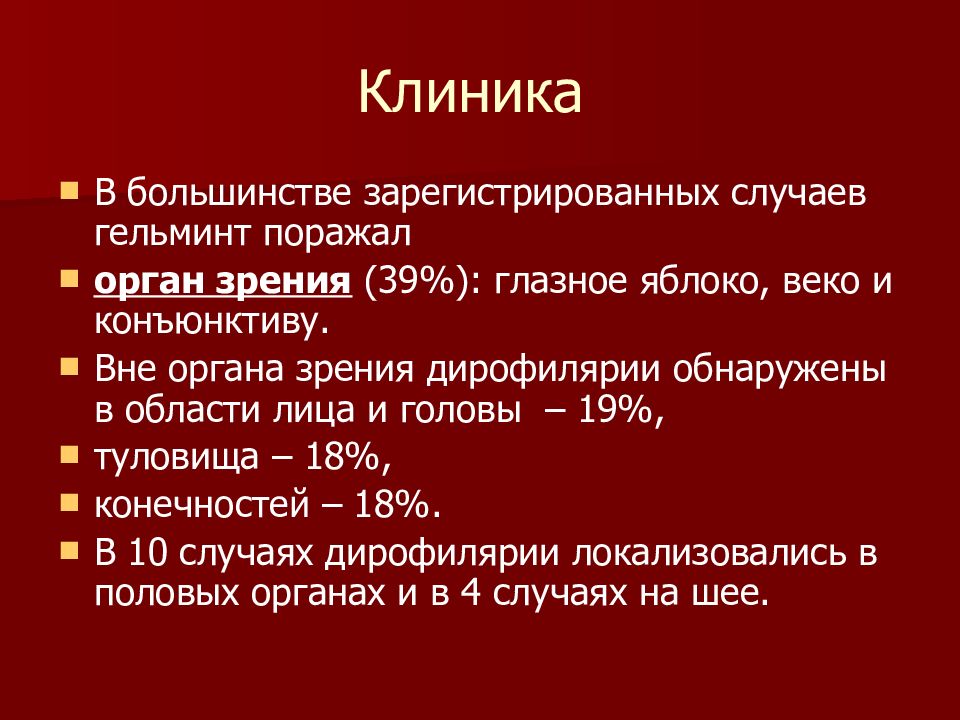 Клиника

- В большинстве зарегистрированных случаев гельминт поражал
- орган зрения (39%): глазное яблоко, веко и конъюнктиву.
- Вне органа зрения дирофилярии обнаружены в области лица и головы – 19%,
- туловища – 18%,
- конечностей – 18%.
- В 10 случаях дирофилярии локализовались в половых органах и в 4 случаях на шее.